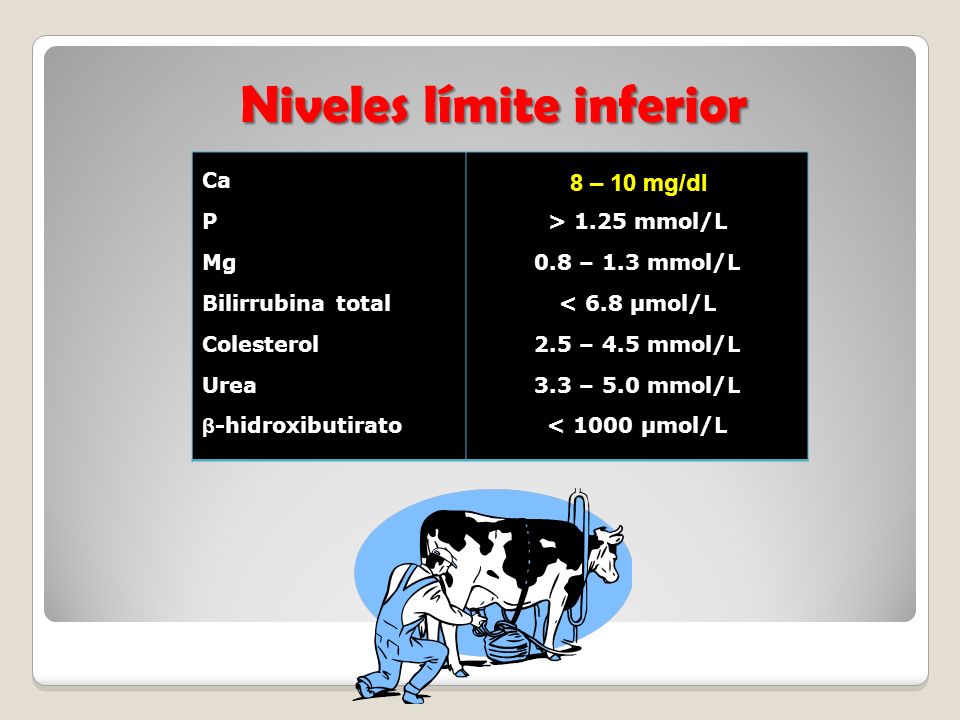 Niveles límite inferior

| | |
|---|---|
| Ca | 8 – 10 mg/dl |
| P | > 1.25 mmol/L |
| Mg | 0.8 – 1.3 mmol/L |
| Bilirrubina total | < 6.8 µmol/L |
| Colesterol | 2.5 – 4.5 mmol/L |
| Urea | 3.3 – 5.0 mmol/L |
| β-hidroxibutirato | < 1000 µmol/L |